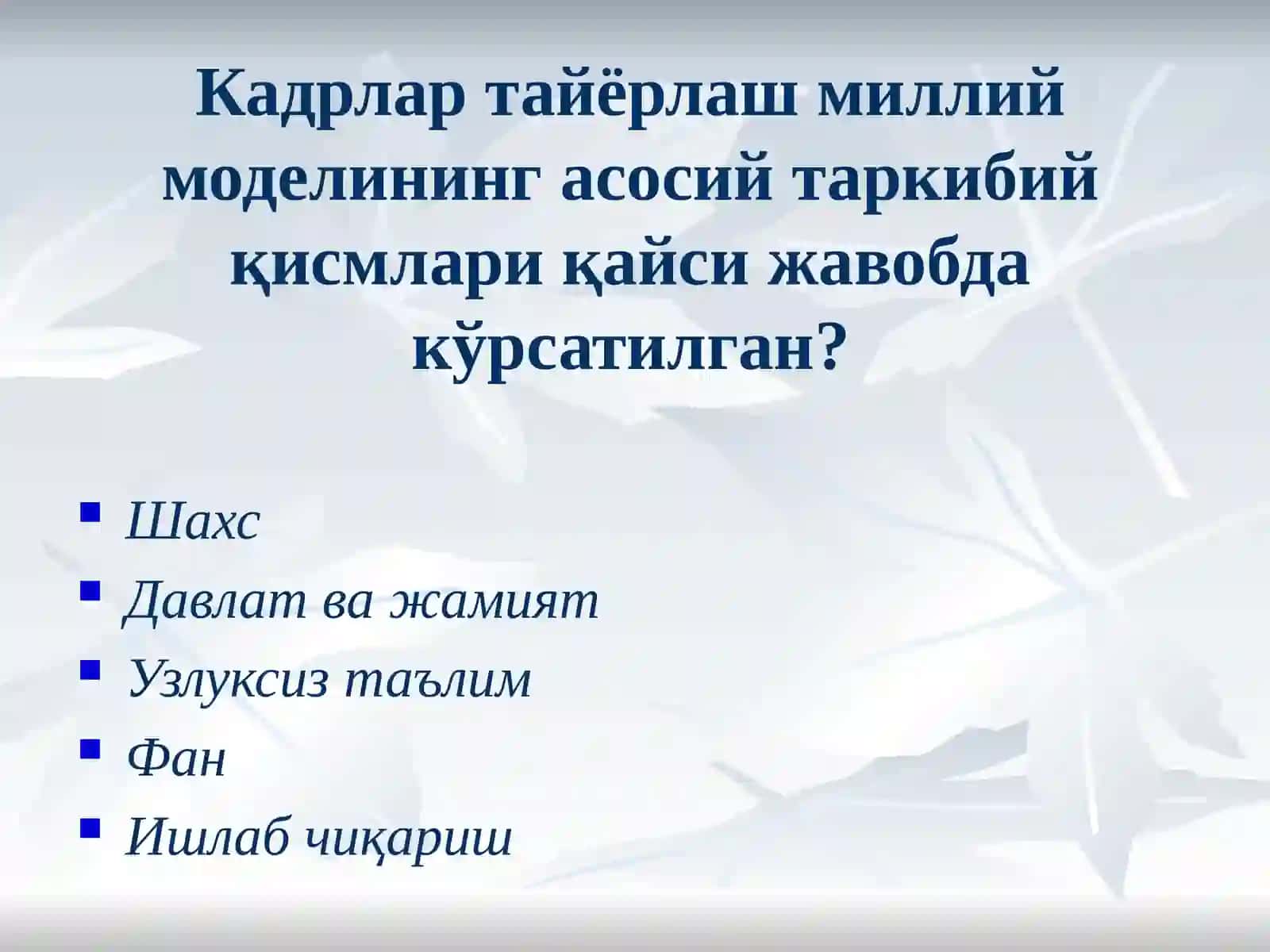 Кадрлар тайёрлаш миллий моделининг асосий таркибий қисмлари қайси жавобда кўрсатилган?

- Шахс
- Давлат ва жамият
- Узлуксиз таълим
- Фан
- Ишлаб чиқариш